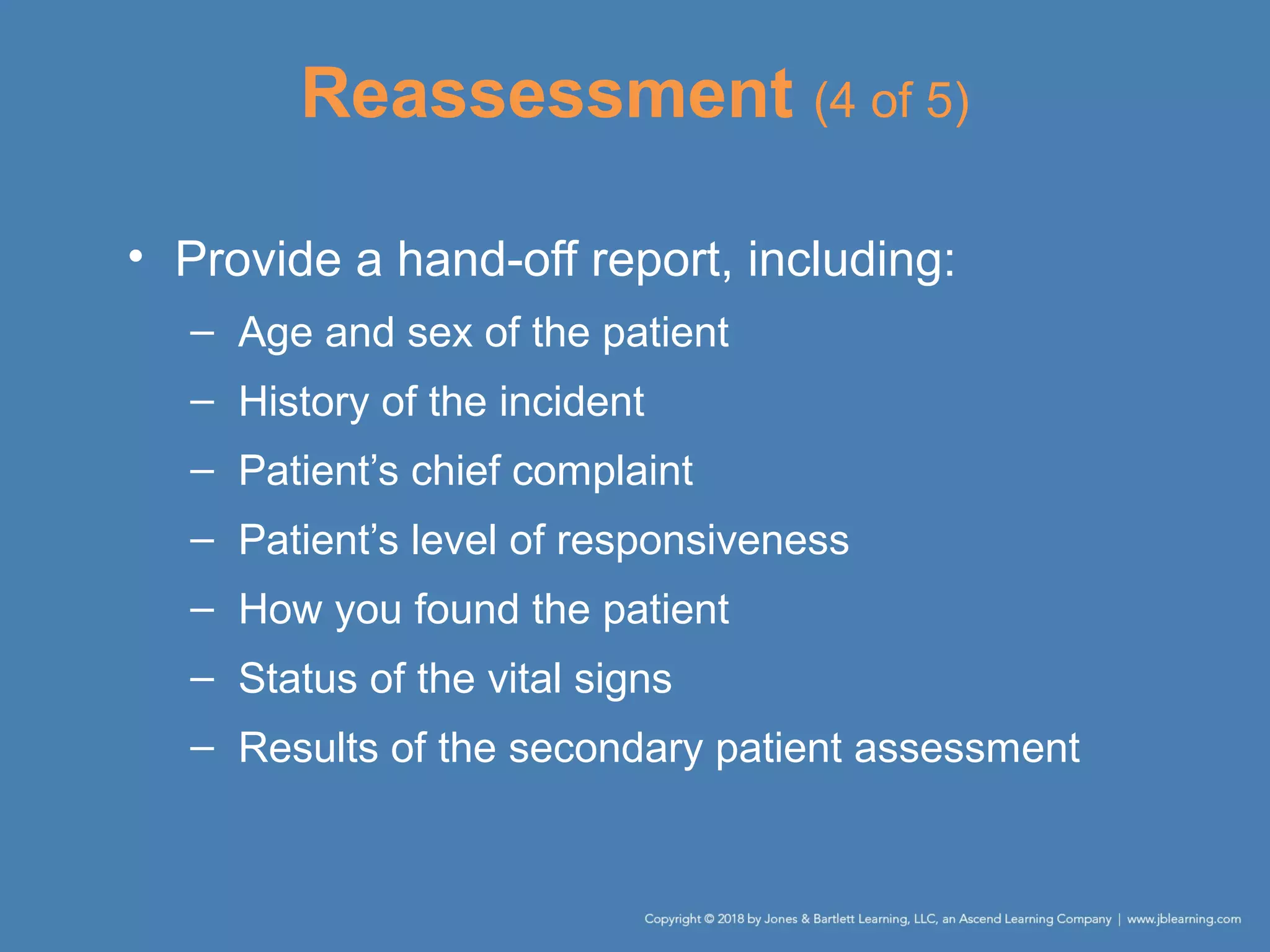 Reassessment (4 of 5)

• Provide a hand-off report, including:
– Age and sex of the patient
– History of the incident
– Patient’s chief complaint
– Patient’s level of responsiveness
– How you found the patient
– Status of the vital signs
– Results of the secondary patient assessment

Copyright © 2018 by Jones & Bartlett Learning, LLC, an Ascend Learning Company | www.jblearning.com